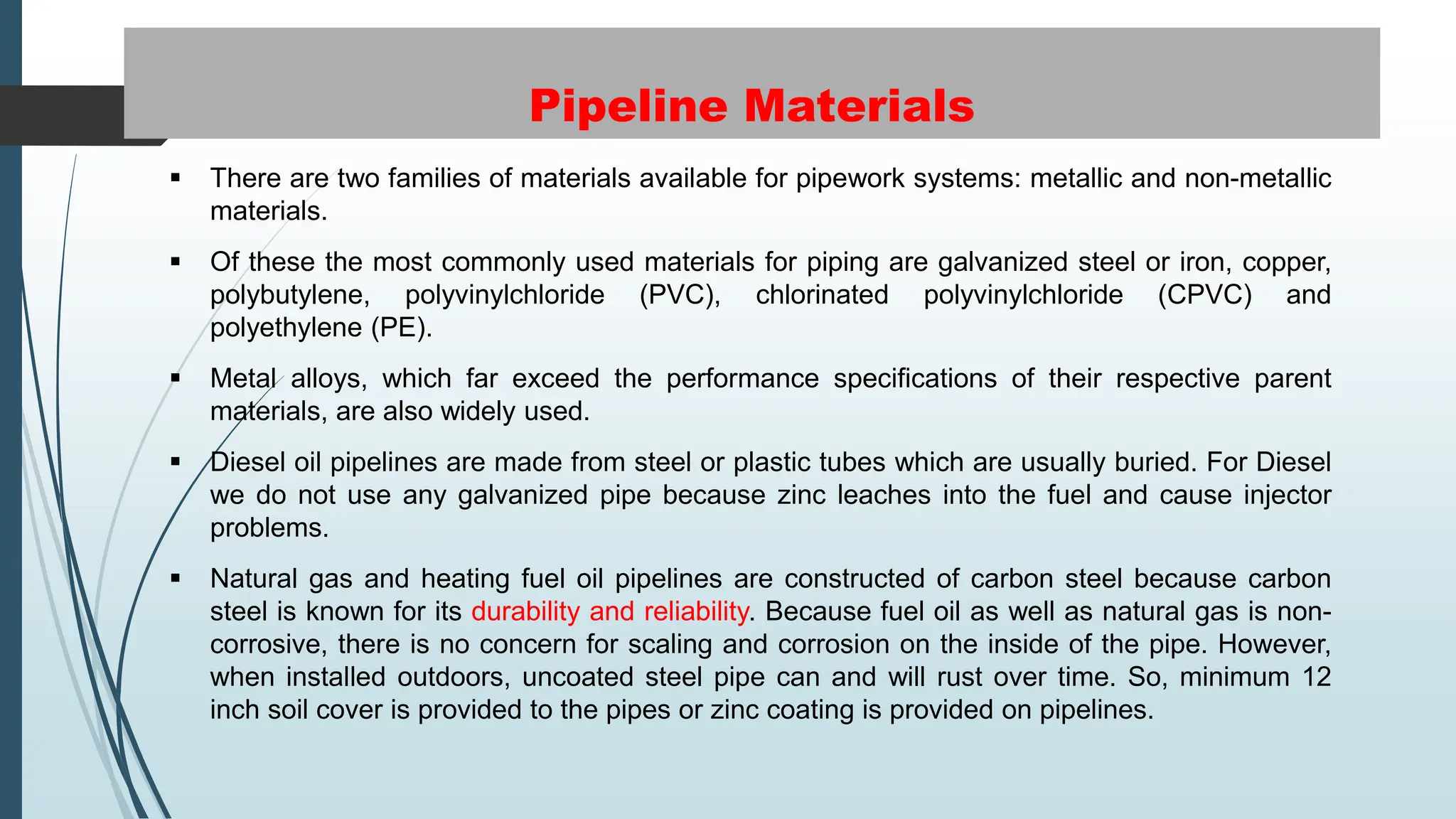 Pipeline Materials

▪ There are two families of materials available for pipework systems: metallic and non-metallic materials.

▪ Of these the most commonly used materials for piping are galvanized steel or iron, copper, polybutylene, polyvinylchloride (PVC), chlorinated polyvinylchloride (CPVC) and polyethylene (PE).

▪ Metal alloys, which far exceed the performance specifications of their respective parent materials, are also widely used.

▪ Diesel oil pipelines are made from steel or plastic tubes which are usually buried. For Diesel we do not use any galvanized pipe because zinc leaches into the fuel and cause injector problems.

▪ Natural gas and heating fuel oil pipelines are constructed of carbon steel because carbon steel is known for its durability and reliability. Because fuel oil as well as natural gas is non-corrosive, there is no concern for scaling and corrosion on the inside of the pipe. However, when installed outdoors, uncoated steel pipe can and will rust over time. So, minimum 12 inch soil cover is provided to the pipes or zinc coating is provided on pipelines.